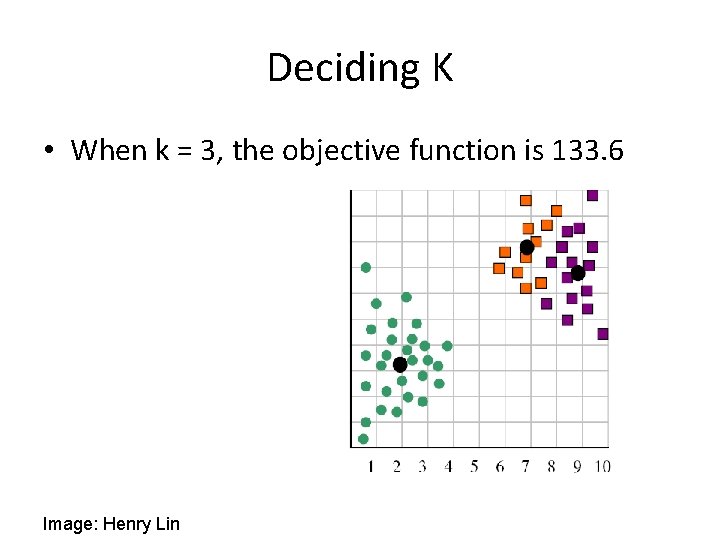 Deciding K

• When k = 3, the objective function is 133.6

1 2 3 4 5 6 7 8 9 10

Image: Henry Lin